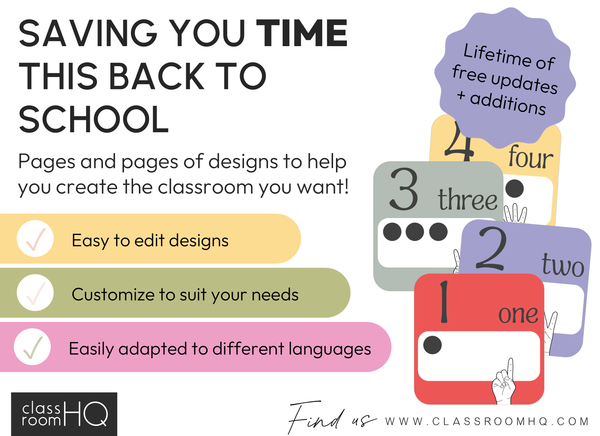 SAVING YOU TIME THIS BACK TO SCHOOL

Pages and pages of designs to help you create the classroom you want!

✓ Easy to edit designs

✓ Customize to suit your needs

✓ Easily adapted to different languages

Lifetime of free updates + additions

4 four

3 three

2 two

1 one

class room HQ

Find us WWW.CLASSROOMHQ.COM